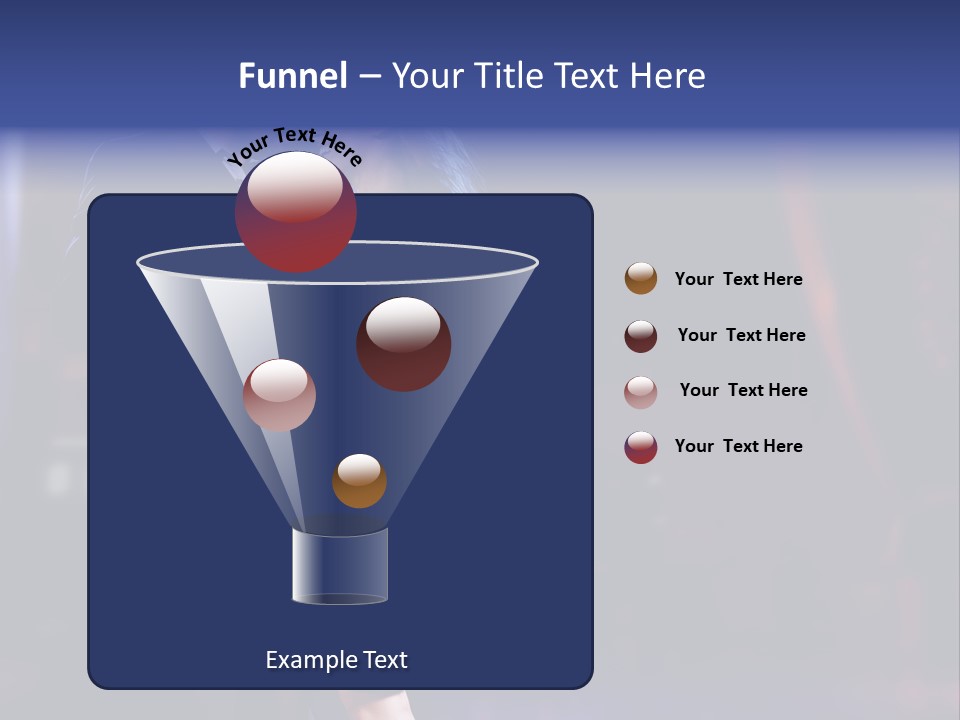 Funnel – Your Title Text Here

Your Text Here

Example Text

Your Text Here

Your Text Here

Your Text Here

Your Text Here